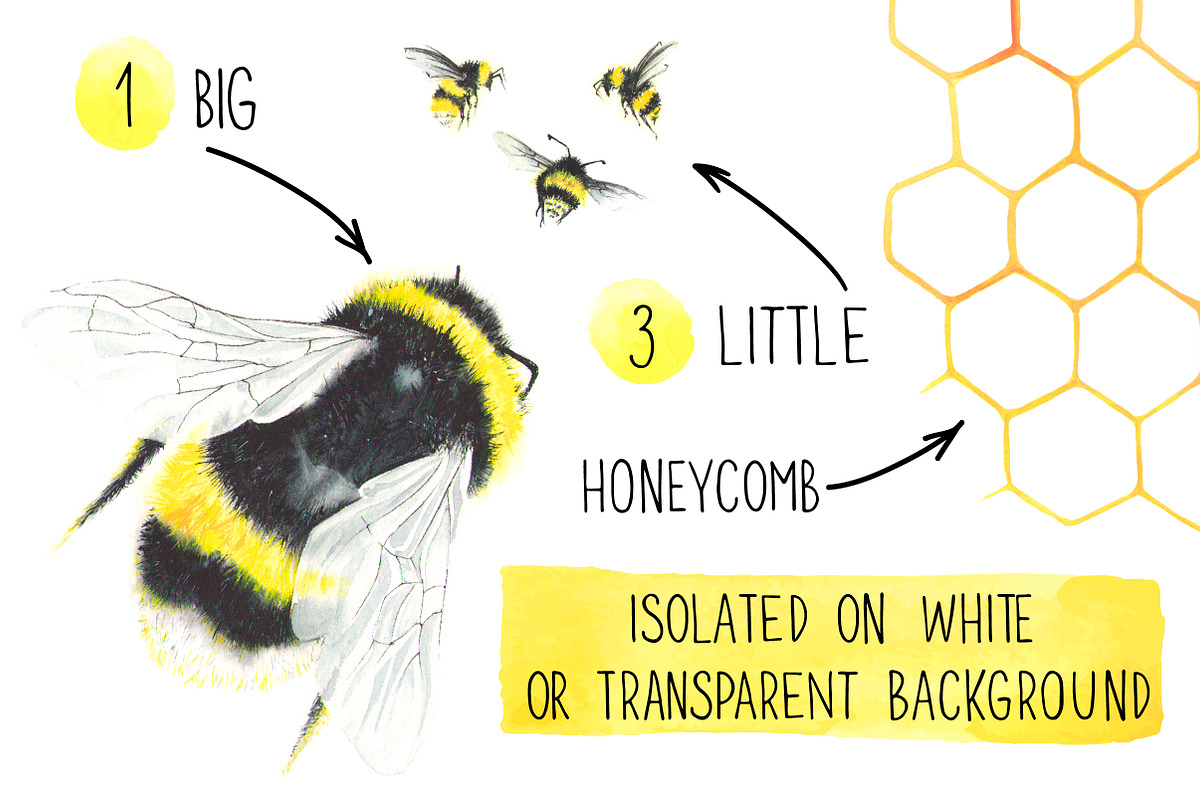 1 BIG

3 LITTLE

HONEYCOMB

ISOLATED ON WHITE
OR TRANSPARENT BACKGROUND